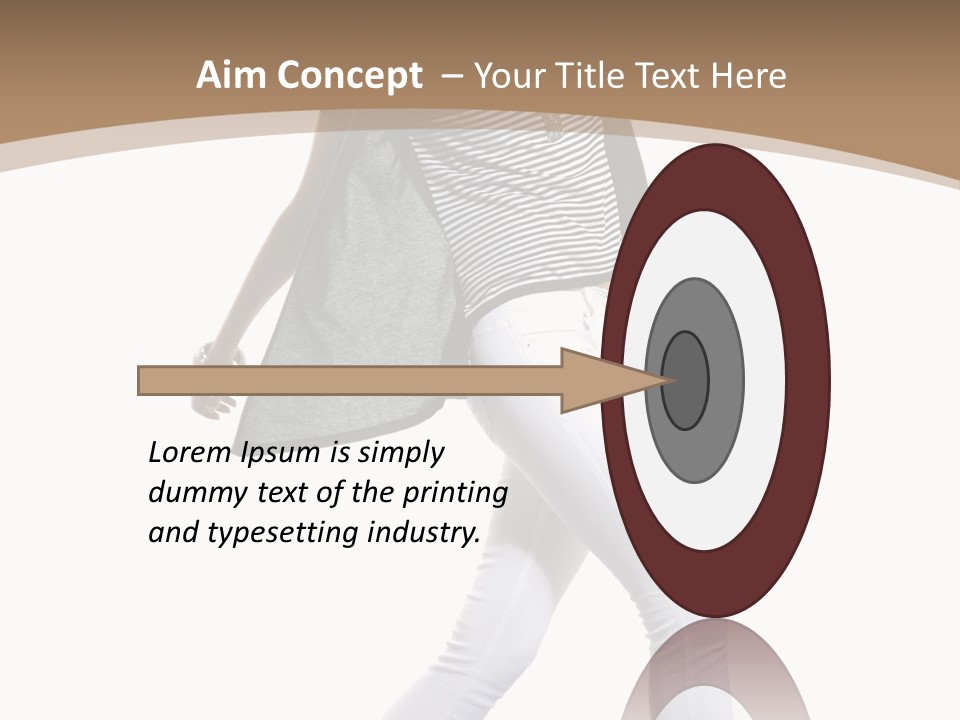 Aim Concept – Your Title Text Here

Lorem Ipsum is simply dummy text of the printing and typesetting industry.